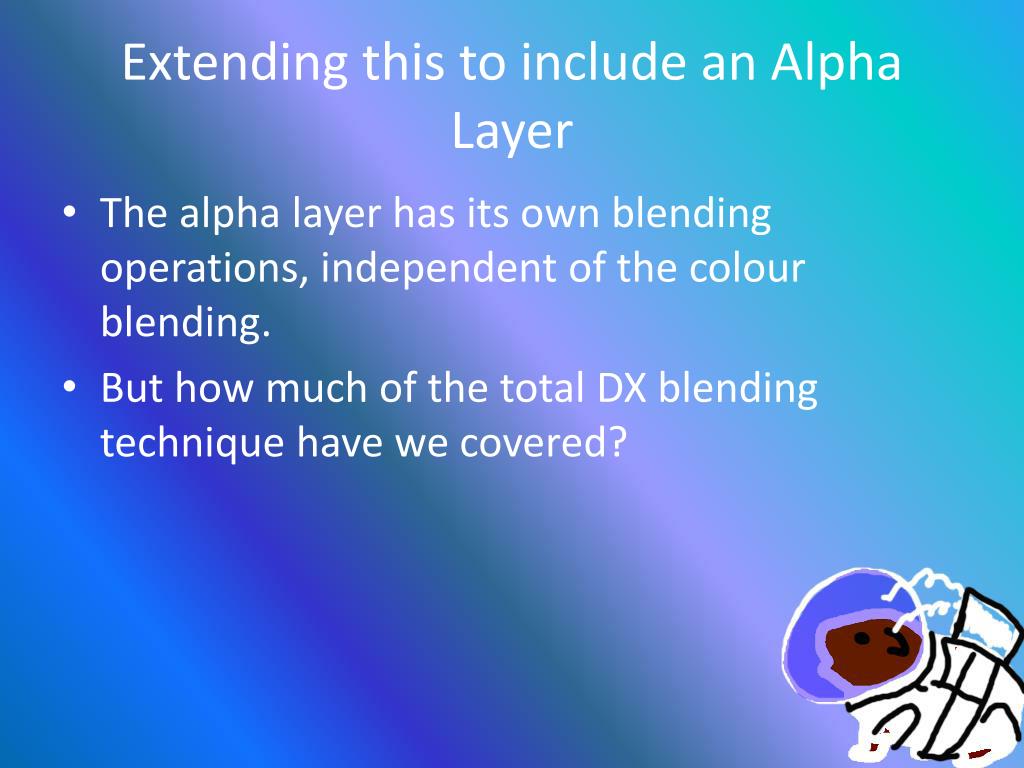 Extending this to include an Alpha Layer

• The alpha layer has its own blending operations, independent of the colour blending.
• But how much of the total DX blending technique have we covered?